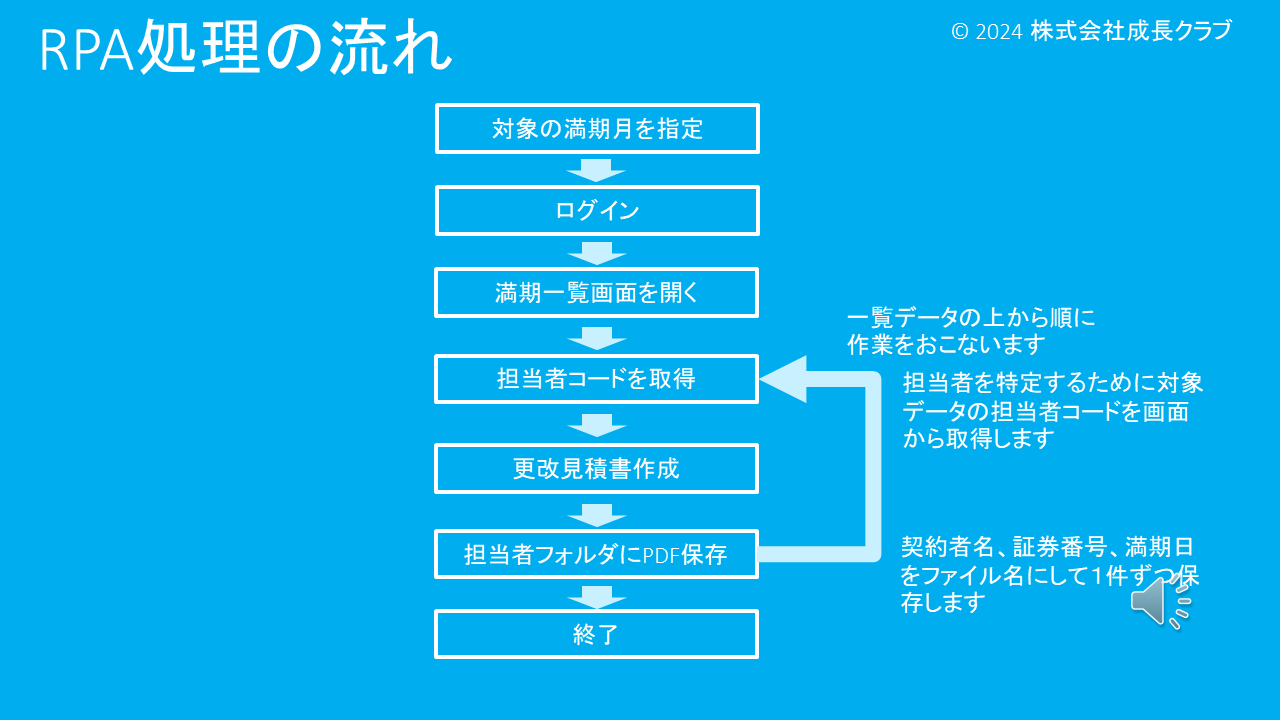 RPA処理の流れ

© 2024 株式会社成長クラブ

対象の満期月を指定

ログイン

満期一覧画面を開く

担当者コードを取得

更改見積書作成

担当者フォルダにPDF保存

終了

一覧データの上から順に作業をおこないます

担当者を特定するために対象データの担当者コードを画面から取得します

契約者名、証券番号、満期日をファイル名にして1件ずつ保存します